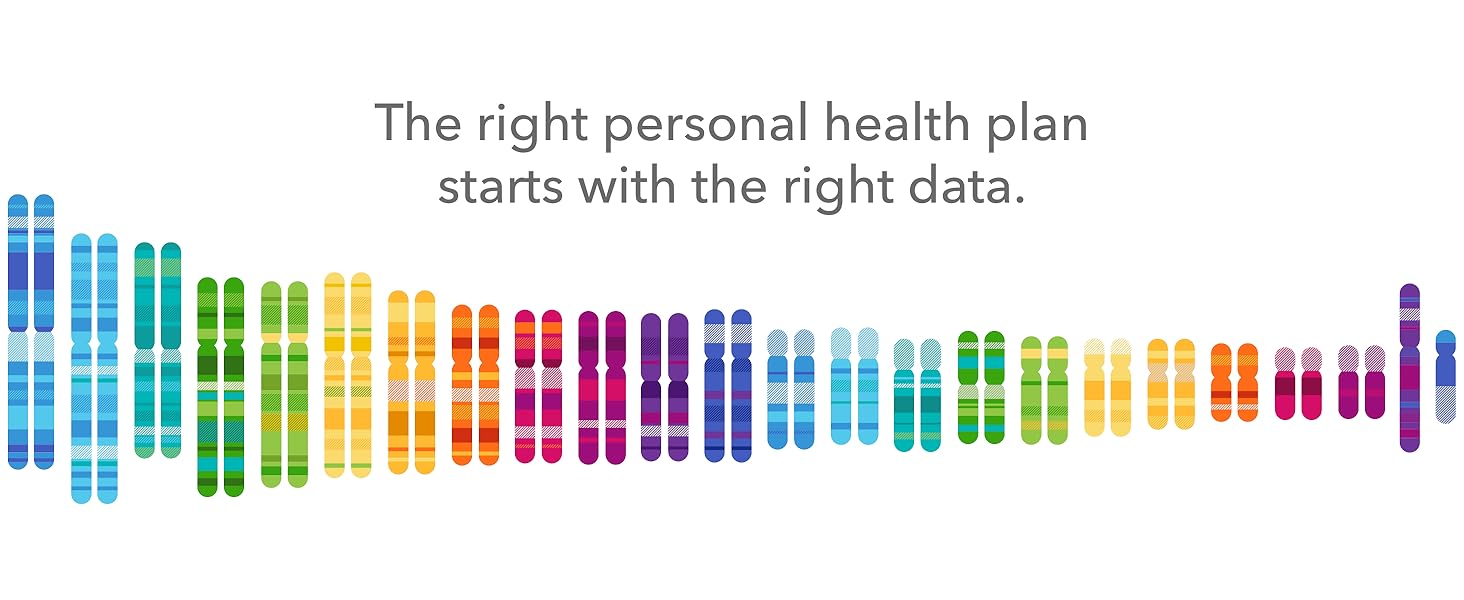 The right personal health plan starts with the right data.